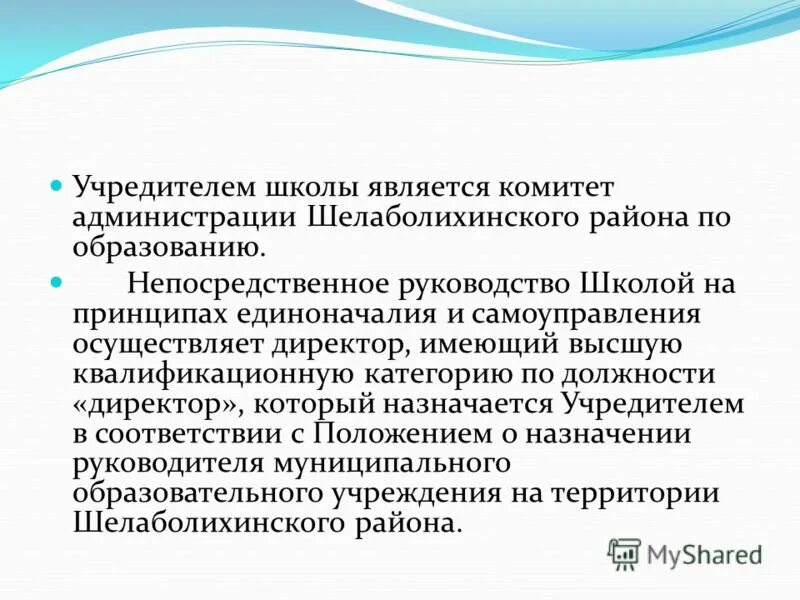 Учредителем школы является комитет администрации Шелаболихинского района по образованию.

Непосредственное руководство Школой на принципах единоначалия и самоуправления осуществляет директор, имеющий высшую квалификационную категорию по должности «директор», который назначается Учредителем в соответствии с Положением о назначении руководителя муниципального образовательного учреждения на территории Шелаболихинского района.

MyShared